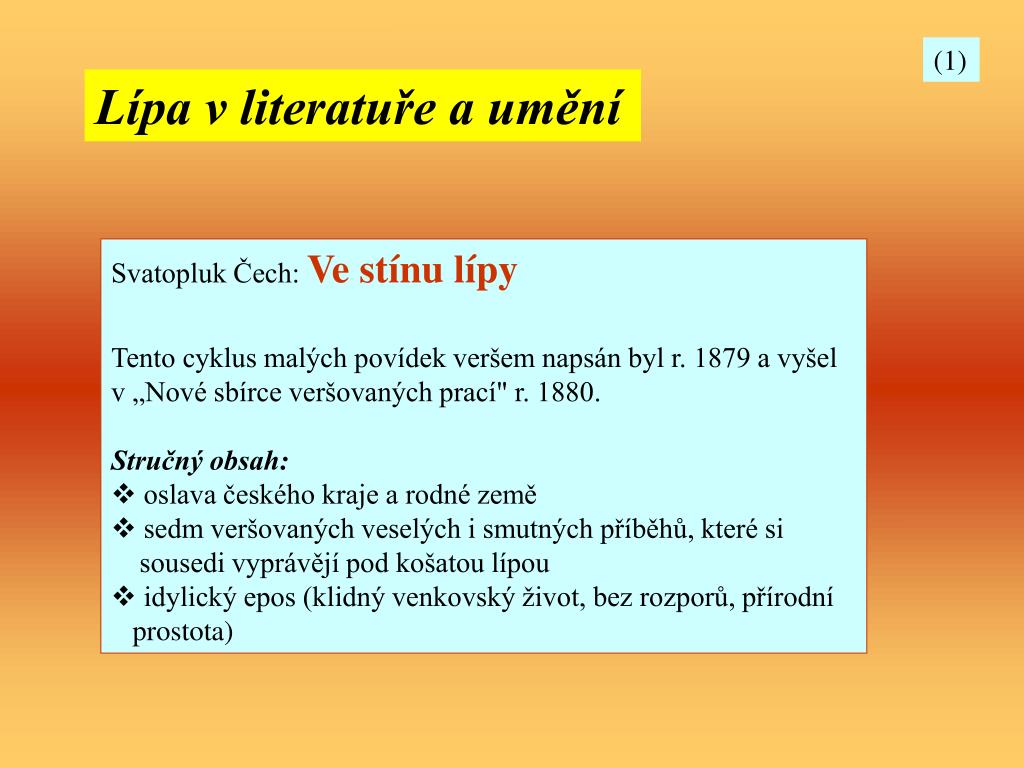 (1)

Lípa v literatuře a umění

Svatopluk Čech: Ve stínu lípy

Tento cyklus malých povídek veršem napsán byl r. 1879 a vyšel v „Nové sbírce veršovaných prací" r. 1880.

Stručný obsah:
❖ oslava českého kraje a rodné země
❖ sedm veršovaných veselých i smutných příběhů, které si sousedi vyprávějí pod košatou lípou
❖ idylický epos (klidný venkovský život, bez rozporů, přírodní prostota)